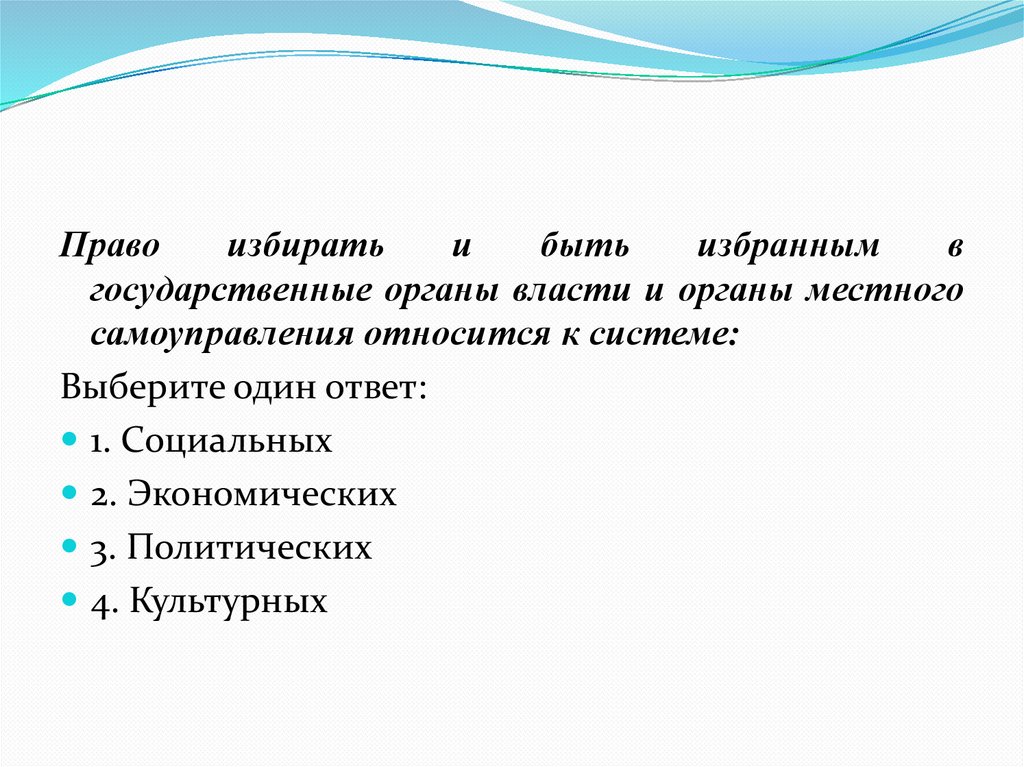 Право избирать и быть избранным в государственные органы власти и органы местного самоуправления относится к системе:

Выберите один ответ:

1. Социальных

2. Экономических

3. Политических

4. Культурных